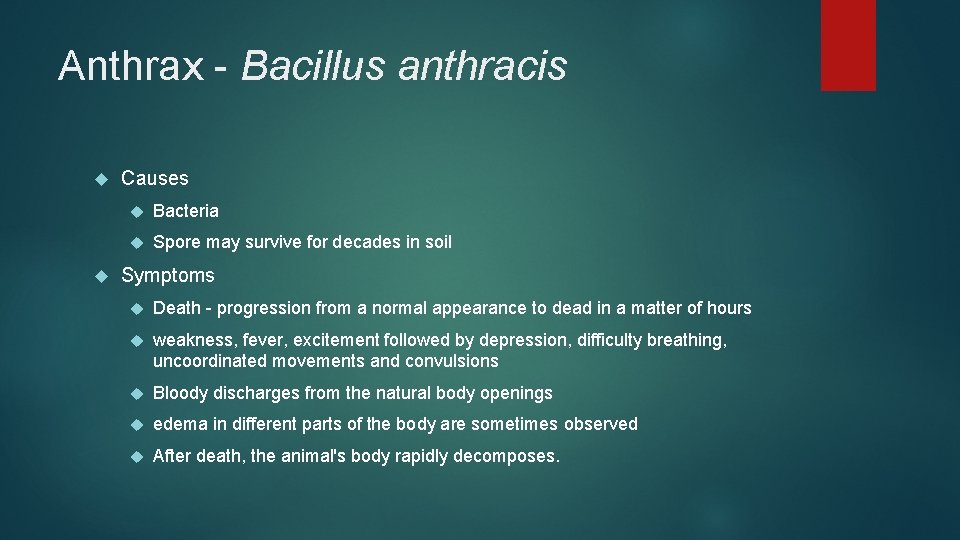 Anthrax - Bacillus anthracis

Causes

Bacteria

Spore may survive for decades in soil

Symptoms

Death - progression from a normal appearance to dead in a matter of hours

weakness, fever, excitement followed by depression, difficulty breathing, uncoordinated movements and convulsions

Bloody discharges from the natural body openings

edema in different parts of the body are sometimes observed

After death, the animal's body rapidly decomposes.